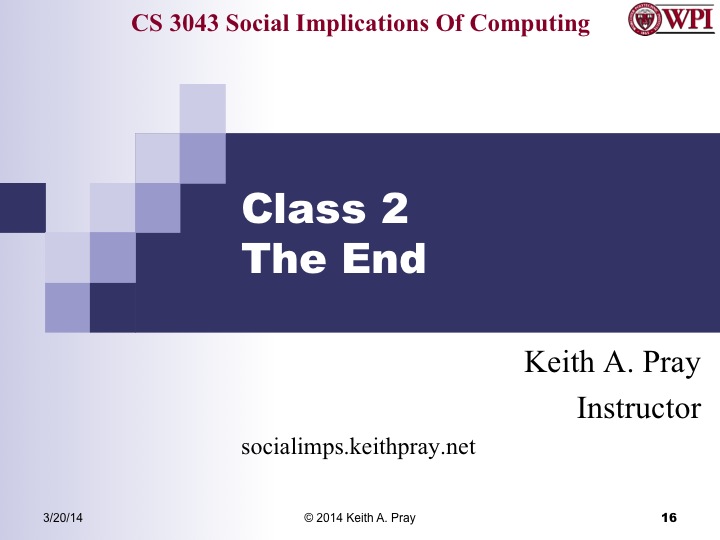 CS 3043 Social Implications Of Computing

WPI

Class 2
The End

Keith A. Pray
Instructor

socialimps.keithpray.net

3/20/14

© 2014 Keith A. Pray

16